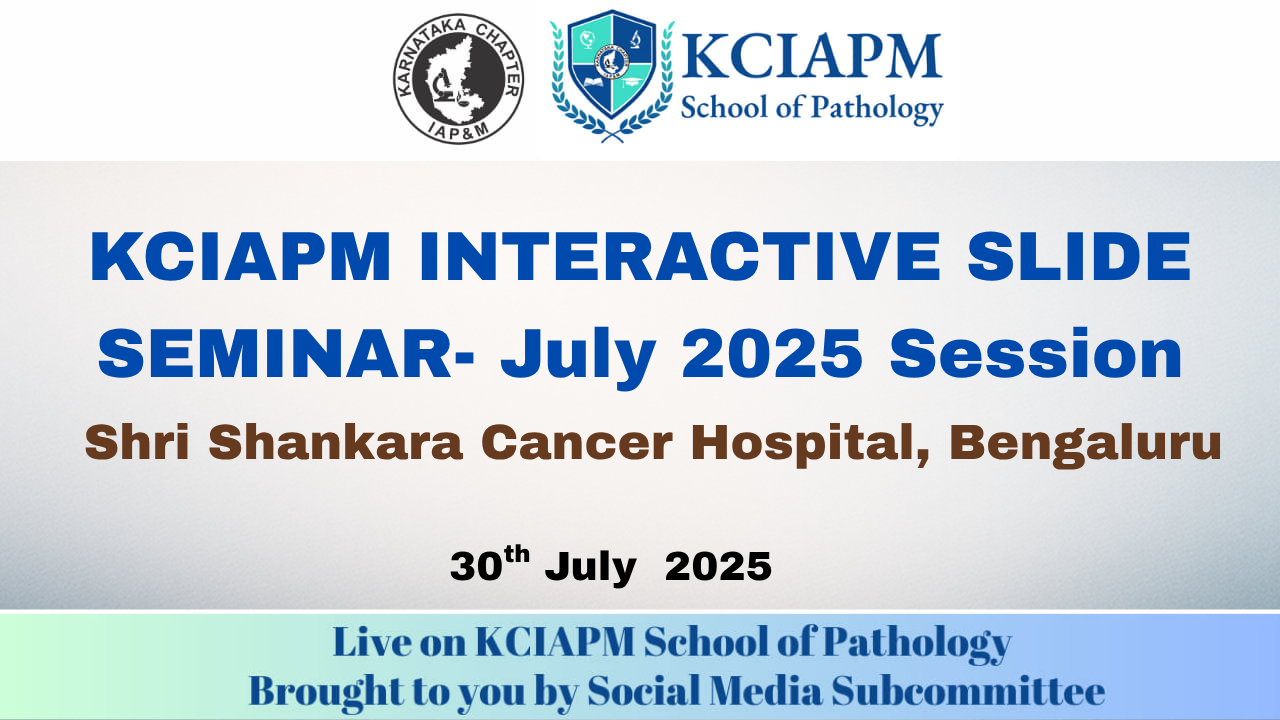 KARNATAKA CHAPTER
IAP&M

KCIAPM
School of Pathology

KCIAPM INTERACTIVE SLIDE SEMINAR- July 2025 Session

Shri Shankara Cancer Hospital, Bengaluru

30$^{th}$ July 2025

Live on KCIAPM School of Pathology
Brought to you by Social Media Subcommittee